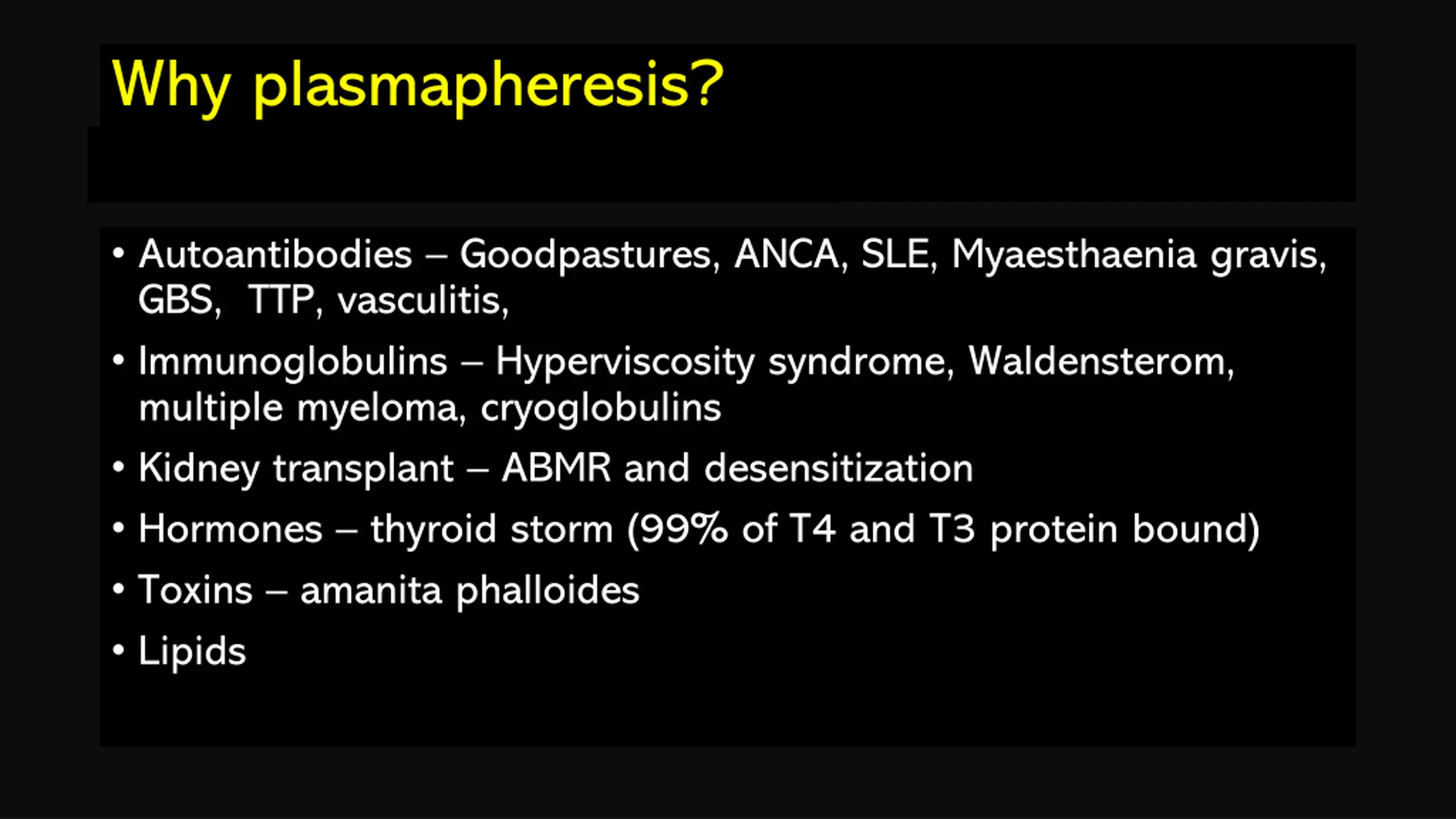 Why plasmapheresis?

• Autoantibodies – Goodpastures, ANCA, SLE, Myaesthaenia gravis, GBS, TTP, vasculitis,
• Immunoglobulins – Hyperviscosity syndrome, Waldensterom, multiple myeloma, cryoglobulins
• Kidney transplant – ABMR and desensitization
• Hormones – thyroid storm (99% of T4 and T3 protein bound)
• Toxins – amanita phalloides
• Lipids